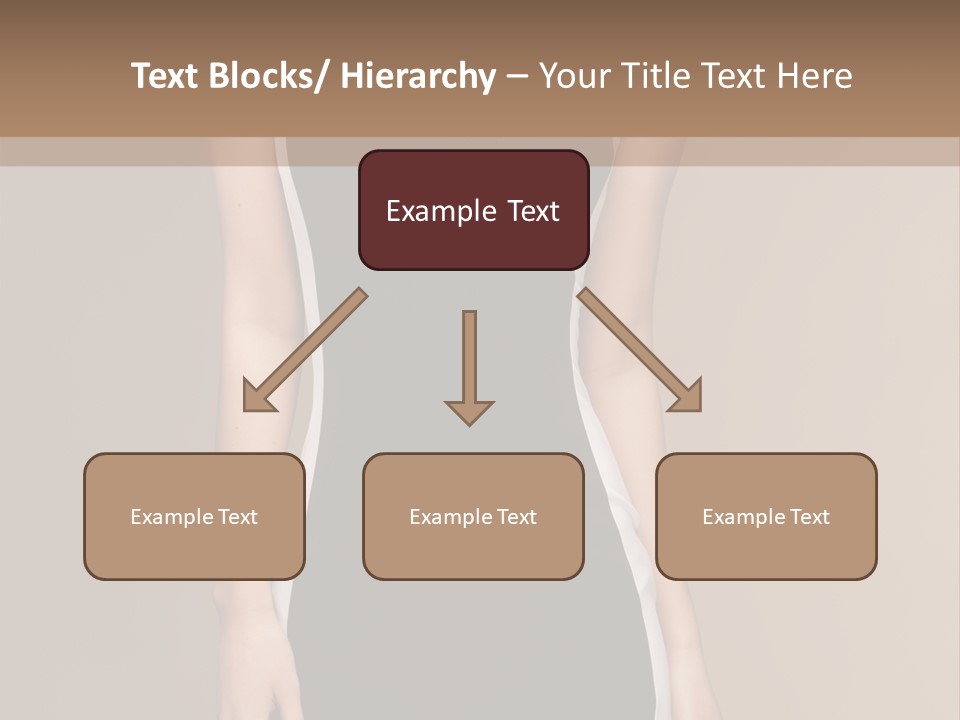 Text Blocks/ Hierarchy – Your Title Text Here

Example Text

Example Text

Example Text

Example Text